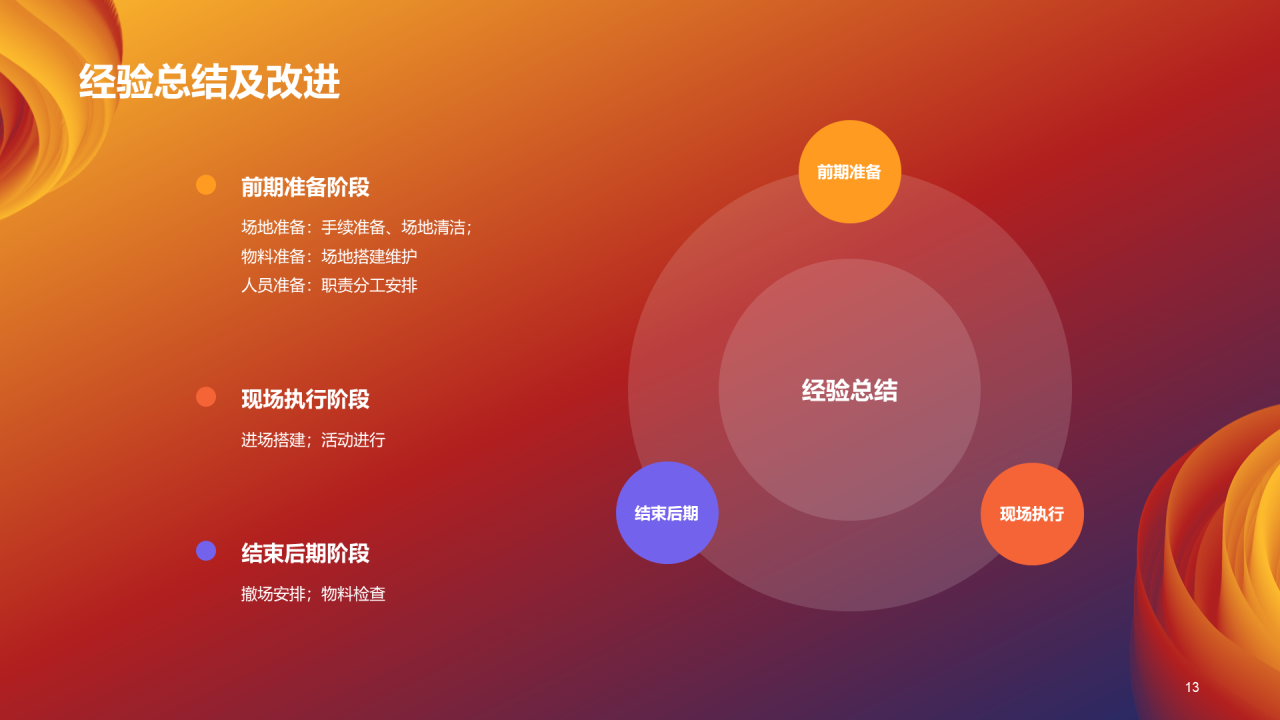 经验总结及改进

前期准备阶段

场地准备：手续准备、场地清洁；
物料准备：场地搭建维护
人员准备：职责分工安排

现场执行阶段

进场搭建；活动进行

结束后期阶段

撤场安排；物料检查

前期准备

经验总结

结束后期

现场执行

13